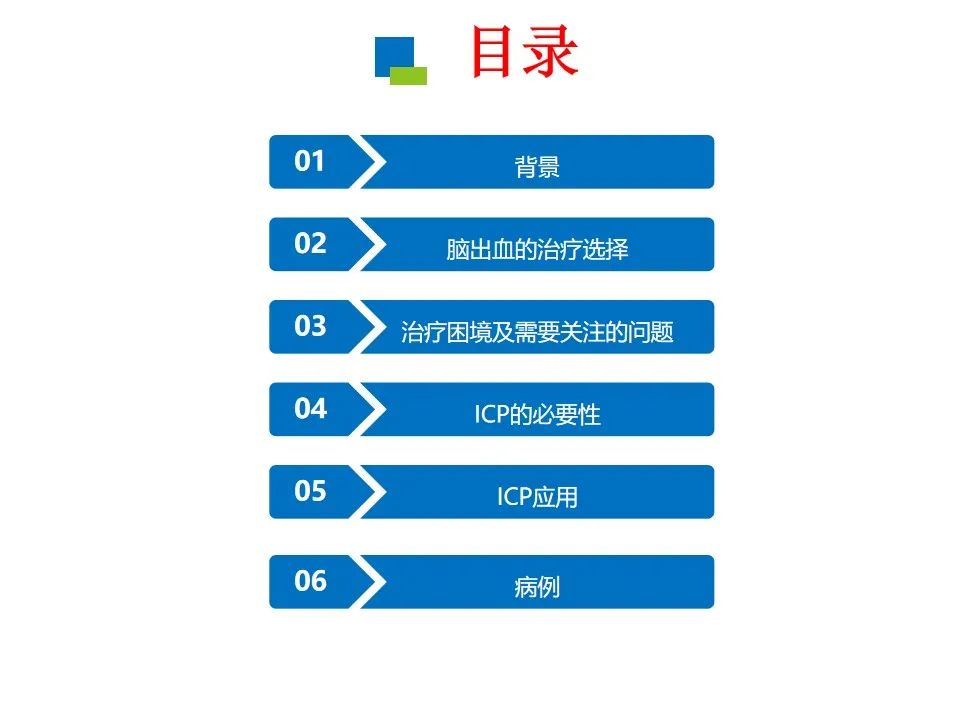 目录

01 背景

02 脑出血的治疗选择

03 治疗困境及需要关注的问题

04 ICP的必要性

05 ICP应用

06 病例